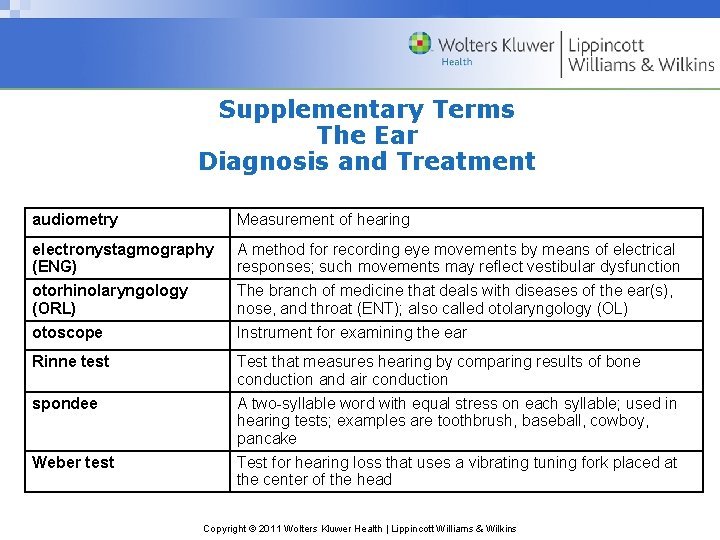 Wolters Kluwer Health | Lippincott Williams & Wilkins

Supplementary Terms
The Ear
Diagnosis and Treatment

| | |
|---|---|
| audiometry | Measurement of hearing |
| electronystagmography (ENG) | A method for recording eye movements by means of electrical responses; such movements may reflect vestibular dysfunction |
| otorhinolaryngology (ORL) | The branch of medicine that deals with diseases of the ear(s), nose, and throat (ENT); also called otolaryngology (OL) |
| otoscope | Instrument for examining the ear |
| Rinne test | Test that measures hearing by comparing results of bone conduction and air conduction |
| spondee | A two-syllable word with equal stress on each syllable; used in hearing tests; examples are toothbrush, baseball, cowboy, pancake |
| Weber test | Test for hearing loss that uses a vibrating tuning fork placed at the center of the head |

Copyright © 2011 Wolters Kluwer Health | Lippincott Williams & Wilkins